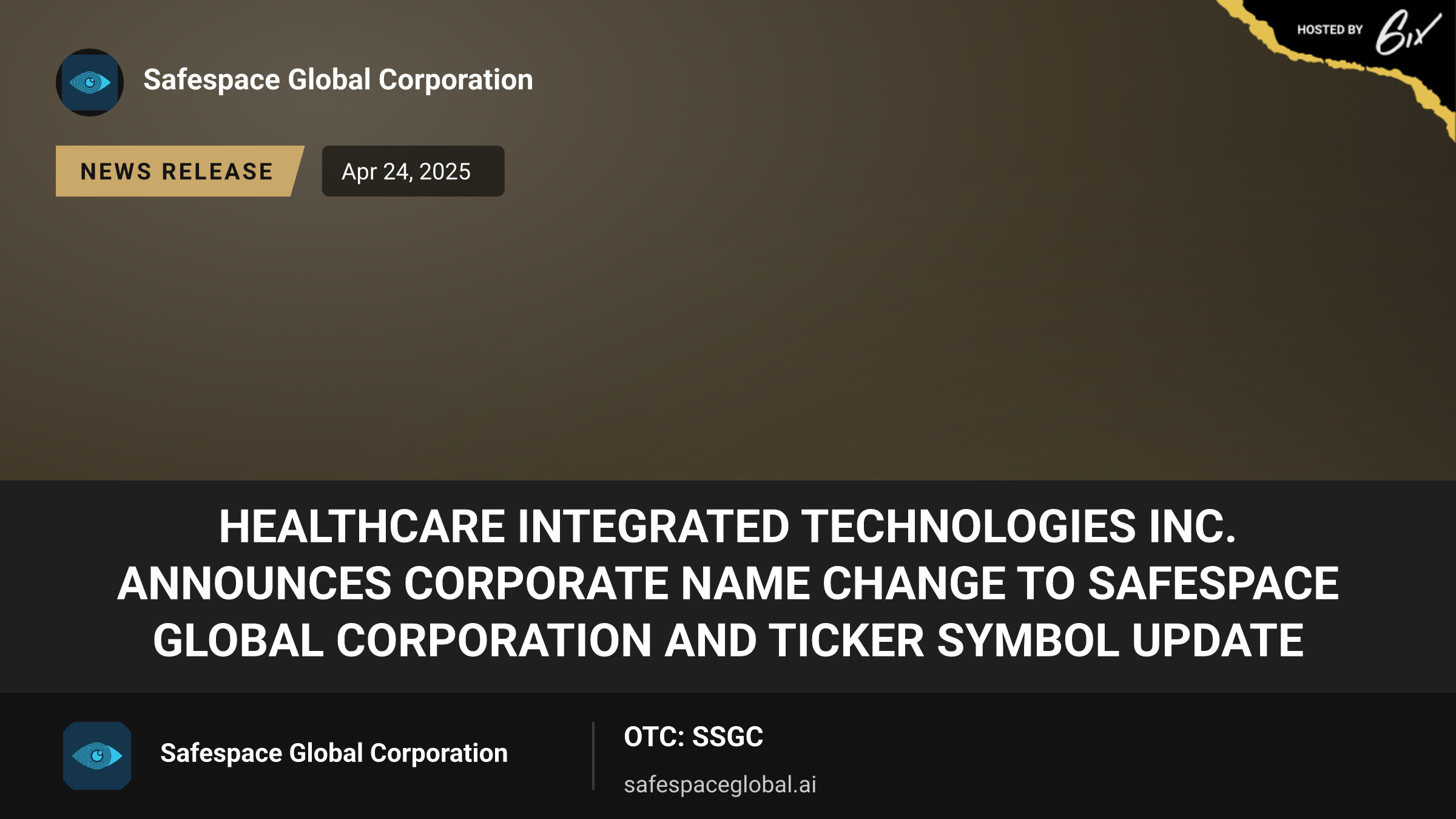 HOSTED BY 6ix

Safespace Global Corporation

NEWS RELEASE

Apr 24, 2025

HEALTHCARE INTEGRATED TECHNOLOGIES INC. ANNOUNCES CORPORATE NAME CHANGE TO SAFESPACE GLOBAL CORPORATION AND TICKER SYMBOL UPDATE

Safespace Global Corporation

OTC: SSGC

safespaceglobal.ai